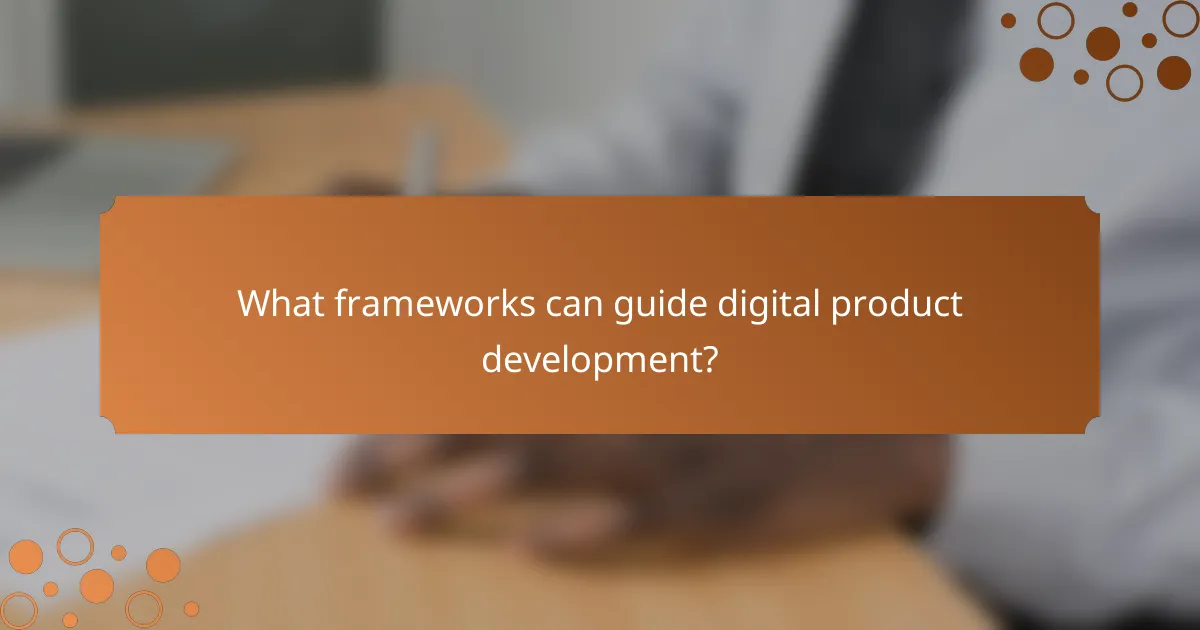 What frameworks can guide digital product development?